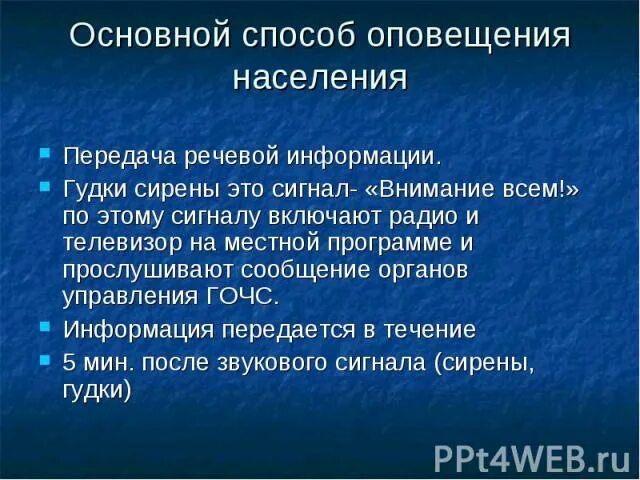 Основной способ оповещения населения

Передача речевой информации.

Гудки сирены это сигнал- «Внимание всем!» по этому сигналу включают радио и телевизор на местной программе и прослушивают сообщение органов управления ГОЧС.

Информация передается в течение

5 мин. после звукового сигнала (сирены, гудки)

PPt4WEB.ru